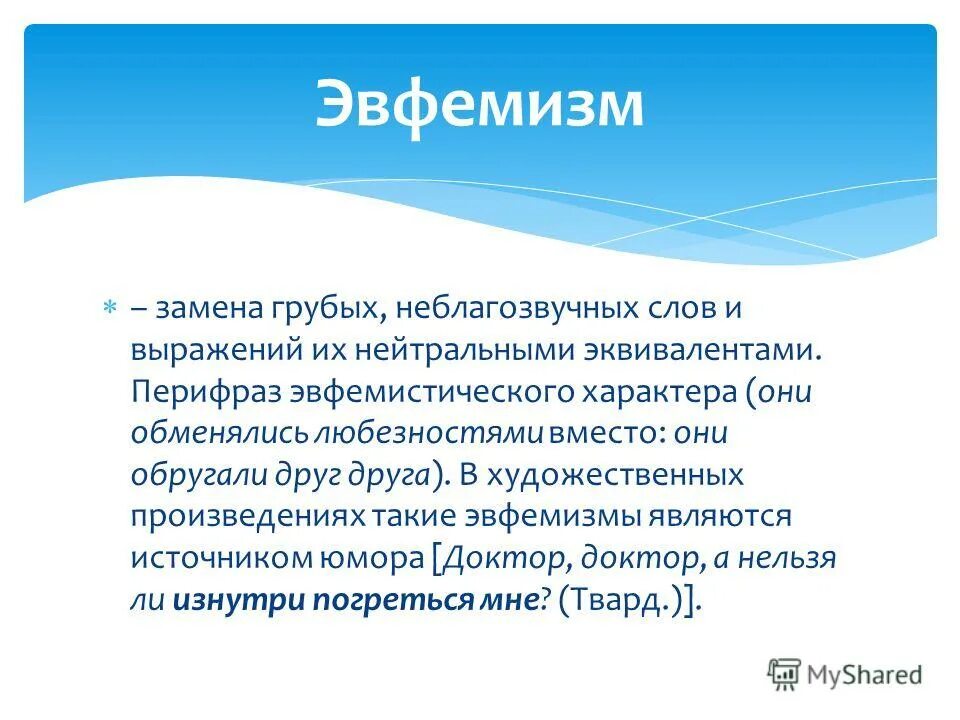 Эвфемизм

– замена грубых, неблагозвучных слов и выражений их нейтральными эквивалентами. Перифраз эвфемистического характера (они обменялись любезностями вместо: они обругали друг друга). В художественных произведениях такие эвфемизмы являются источником юмора [Доктор, доктор, а нельзя ли изнутри погреться мне? (Твард.)].

MyShared